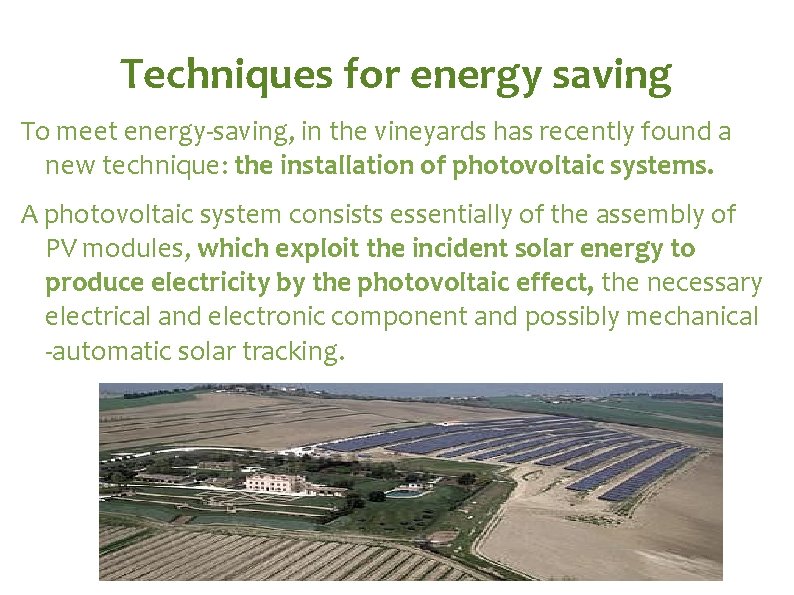 Techniques for energy saving

To meet energy-saving, in the vineyards has recently found a new technique: the installation of photovoltaic systems.

A photovoltaic system consists essentially of the assembly of PV modules, which exploit the incident solar energy to produce electricity by the photovoltaic effect, the necessary electrical and electronic component and possibly mechanical -automatic solar tracking.